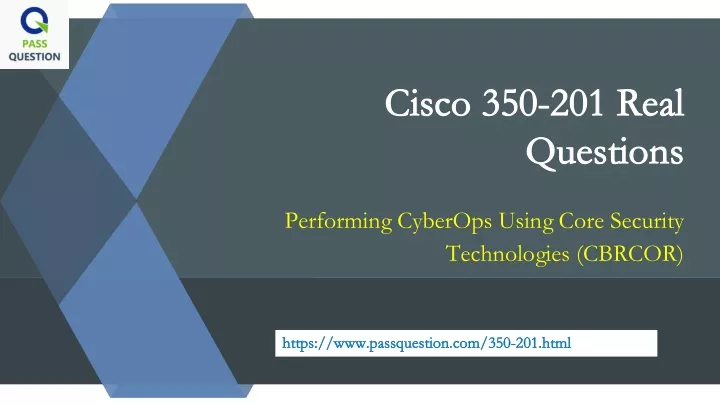 PASS QUESTION

Cisco 350-201 Real Questions

Performing CyberOps Using Core Security Technologies (CBRCOR)

https://www.passquestion.com/350-201.html